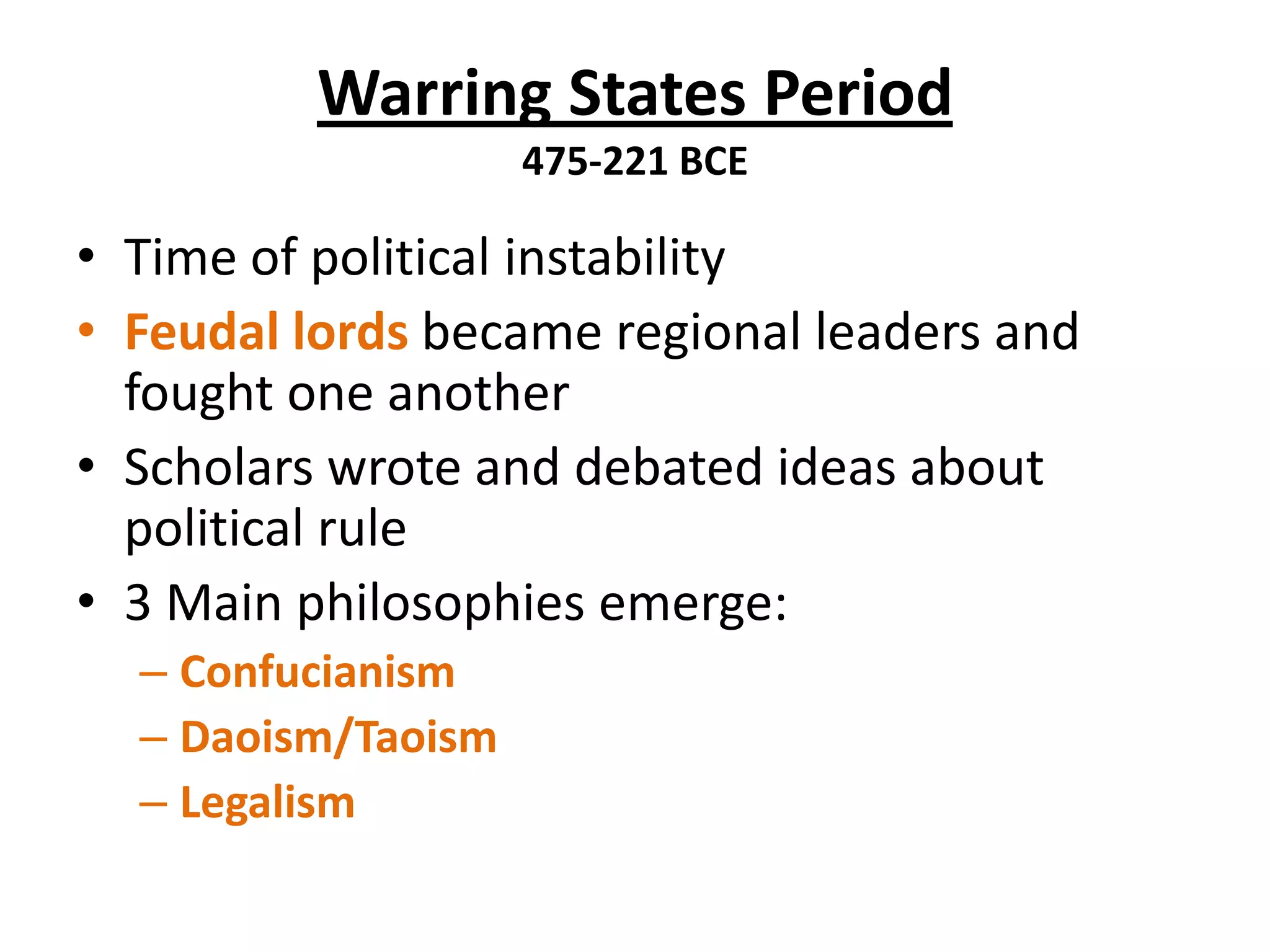 Warring States Period

475-221 BCE

• Time of political instability
• Feudal lords became regional leaders and fought one another
• Scholars wrote and debated ideas about political rule
• 3 Main philosophies emerge:
– Confucianism
– Daoism/Taoism
– Legalism